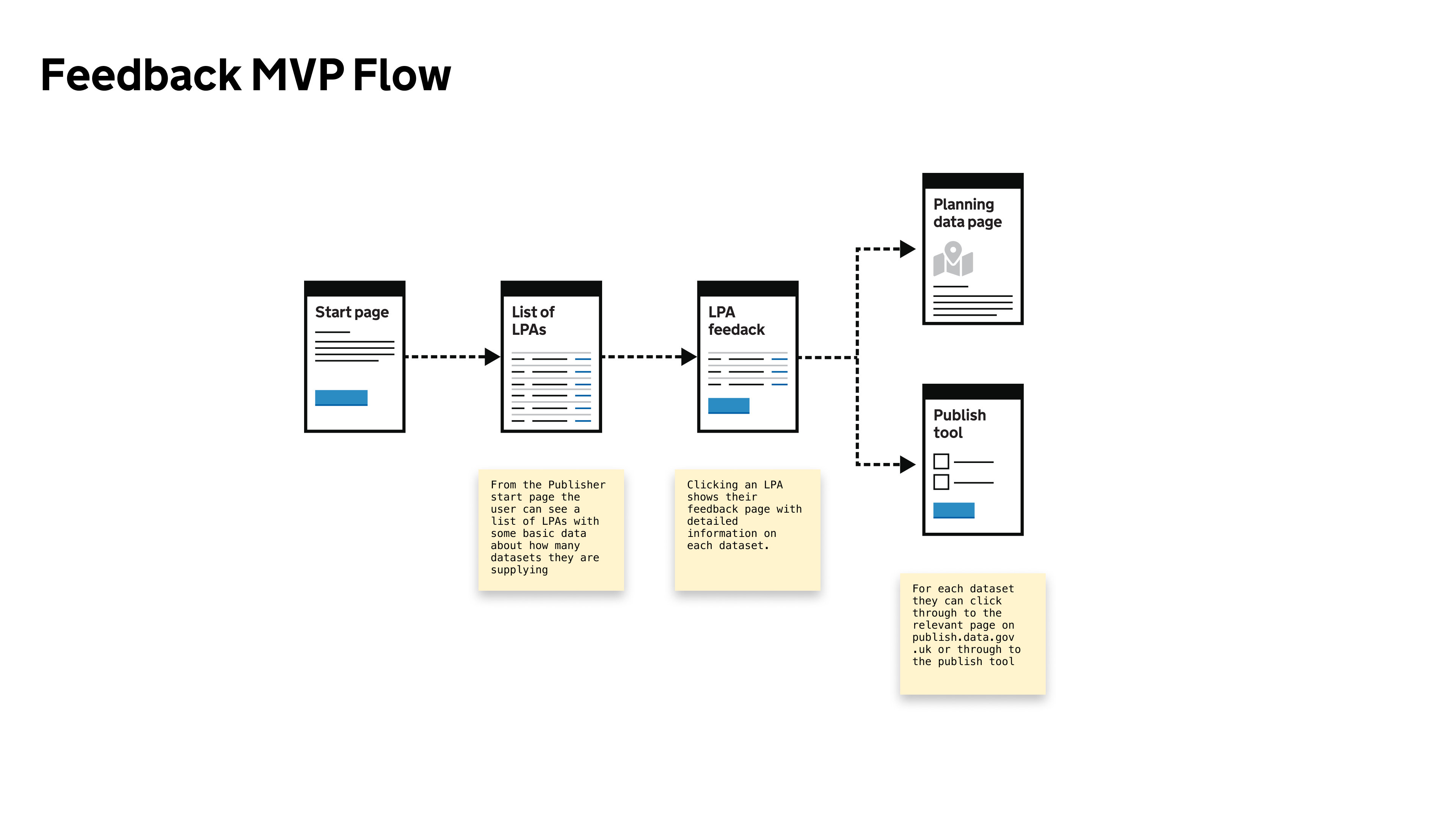 Feedback MVP Flow

Start page

List of LPAs

LPA feedack

Planning data page

Publish tool

From the Publisher start page the user can see a list of LPAs with some basic data about how many datasets they are supplying

Clicking an LPA shows their feedback page with detailed information on each dataset.

For each dataset they can click through to the relevant page on publish.data.gov.uk or through to the publish tool